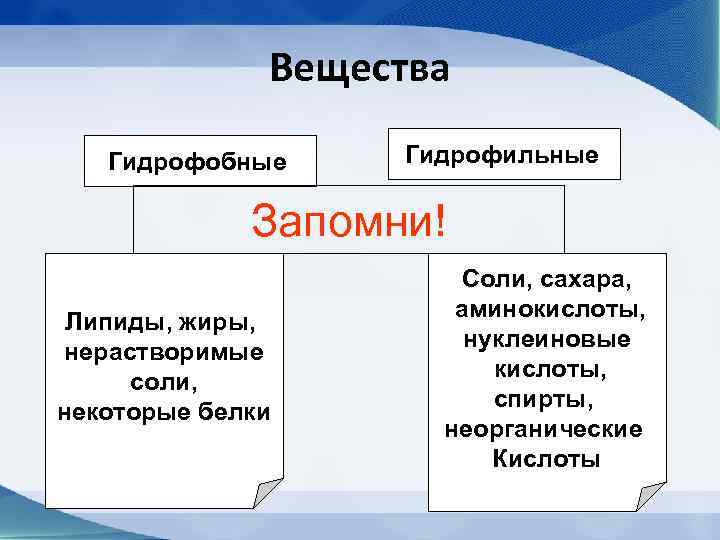 Вещества

Гидрофобные

Гидрофильные

Запомни!

Липиды, жиры, нерастворимые соли, некоторые белки

Соли, сахара, аминокислоты, нуклеиновые кислоты, спирты, неорганические Кислоты